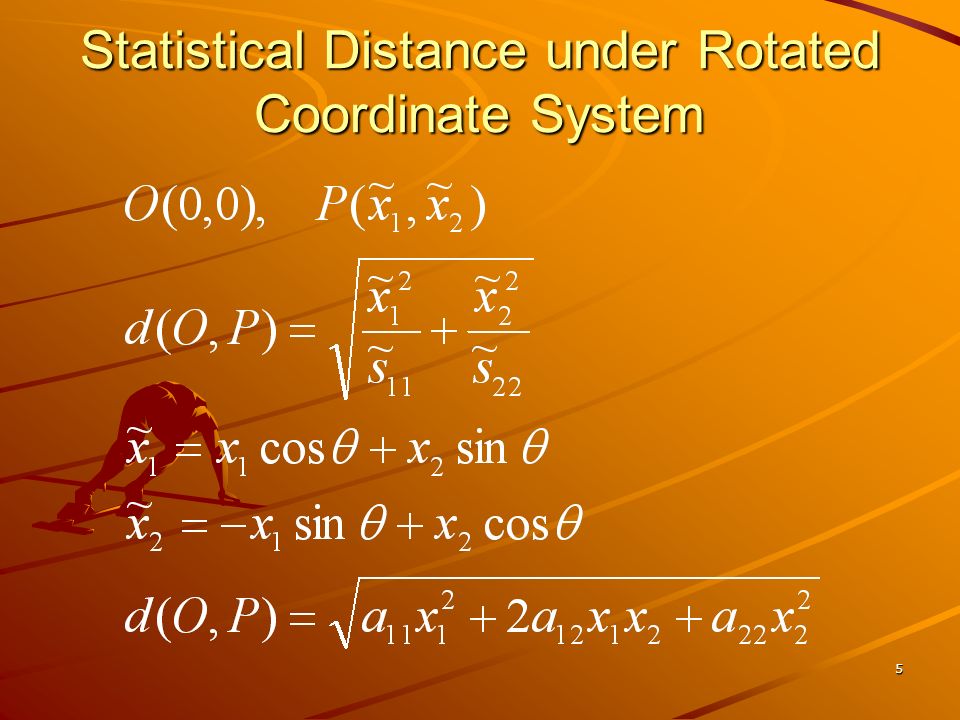 Statistical Distance under Rotated Coordinate System

$O(0,0), \quad P(\tilde{x}_1, \tilde{x}_2)$

$d(O,P) = \sqrt{\frac{\tilde{x}_1^2}{\tilde{s}_{11}} + \frac{\tilde{x}_2^2}{\tilde{s}_{22}}}$

$\tilde{x}_1 = x_1 \cos\theta + x_2 \sin\theta$

$\tilde{x}_2 = -x_1 \sin\theta + x_2 \cos\theta$

$d(O,P) = \sqrt{a_{11}x_1^2 + 2a_{12}x_1x_2 + a_{22}x_2^2}$

5